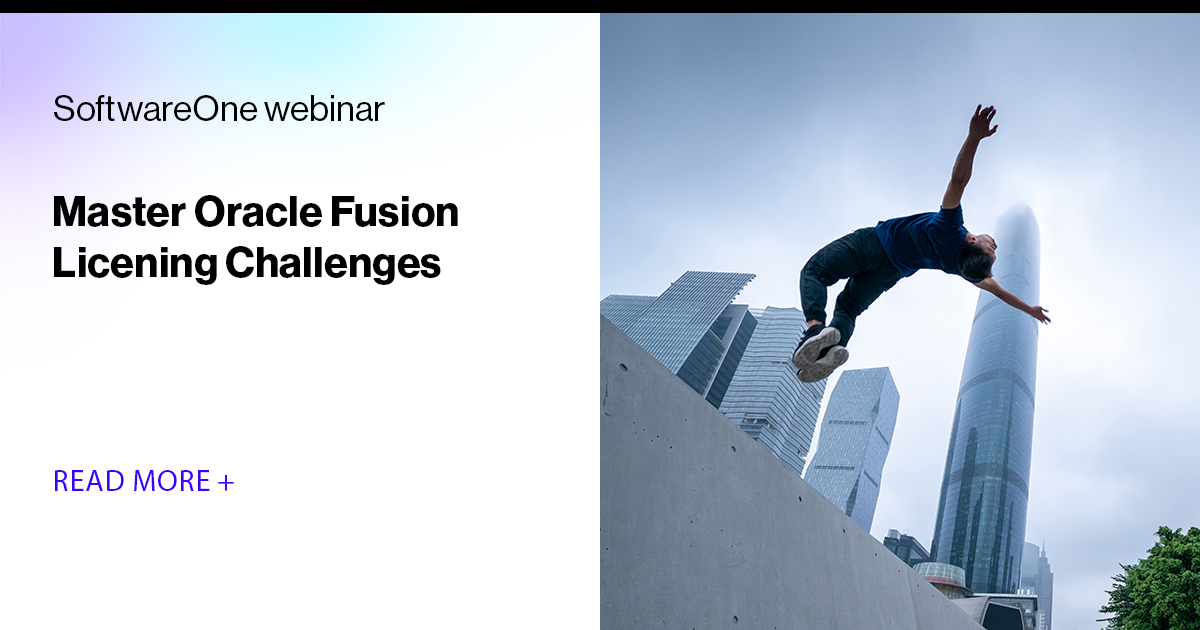 SoftwareOne webinar

Master Oracle Fusion Licening Challenges

READ MORE +